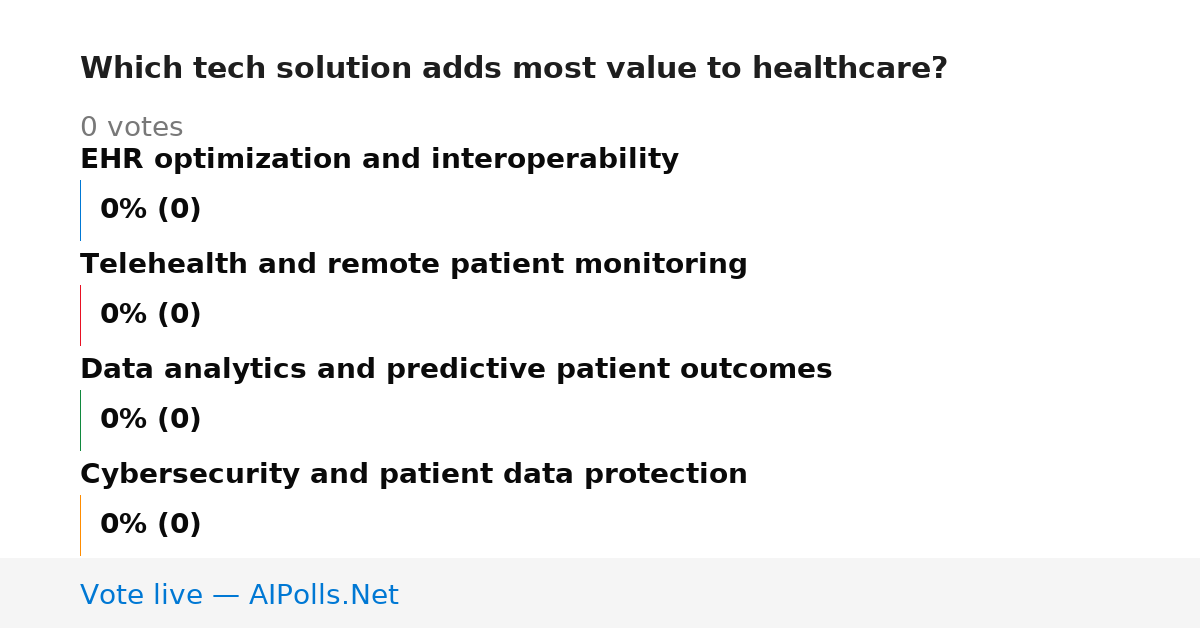 Which tech solution adds most value to healthcare?

0 votes

EHR optimization and interoperability

0% (0)

Telehealth and remote patient monitoring

0% (0)

Data analytics and predictive patient outcomes

0% (0)

Cybersecurity and patient data protection

0% (0)

Vote live — AIPolls.Net